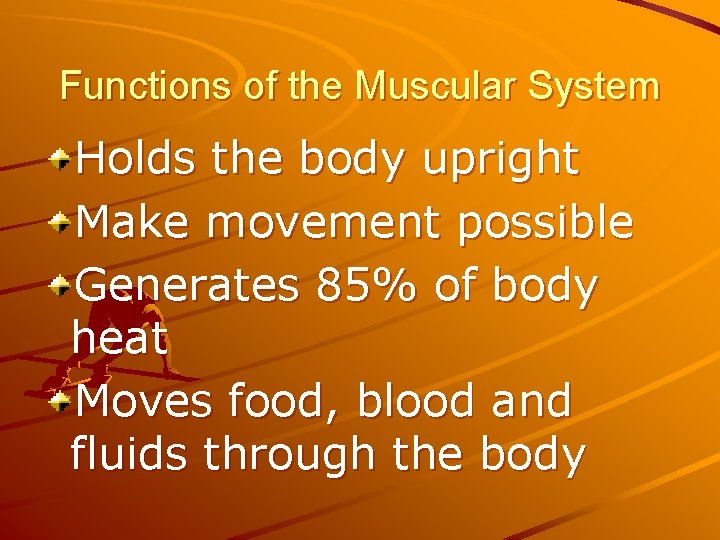 Functions of the Muscular System

Holds the body upright

Make movement possible

Generates 85% of body heat

Moves food, blood and fluids through the body